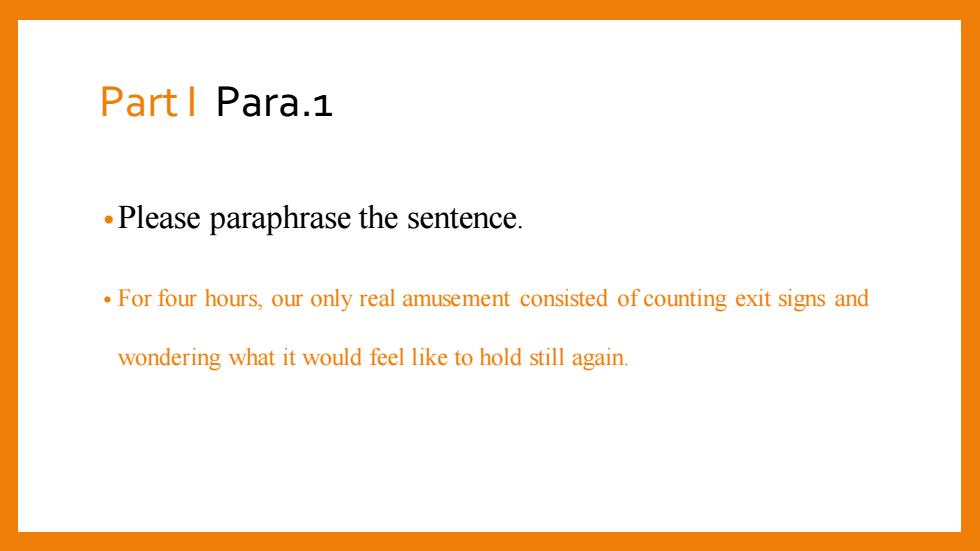 Part I Para.1

• Please paraphrase the sentence.

• For four hours, our only real amusement consisted of counting exit signs and wondering what it would feel like to hold still again.